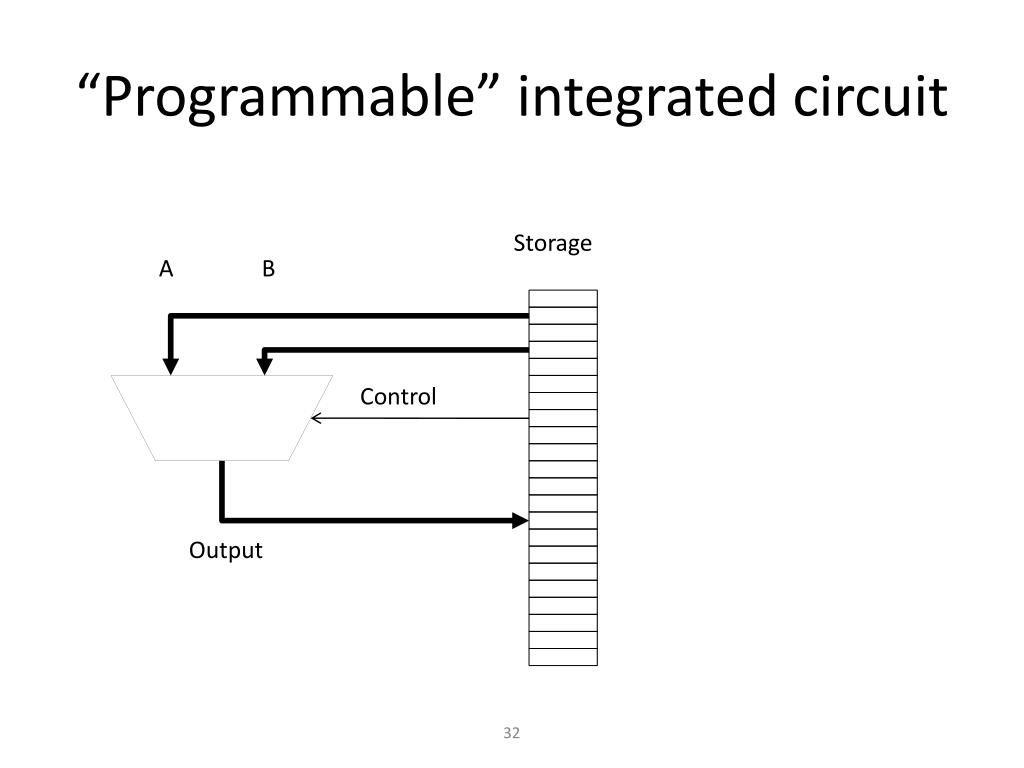 “Programmable” integrated circuit

Storage

A

B

Control

Output

32